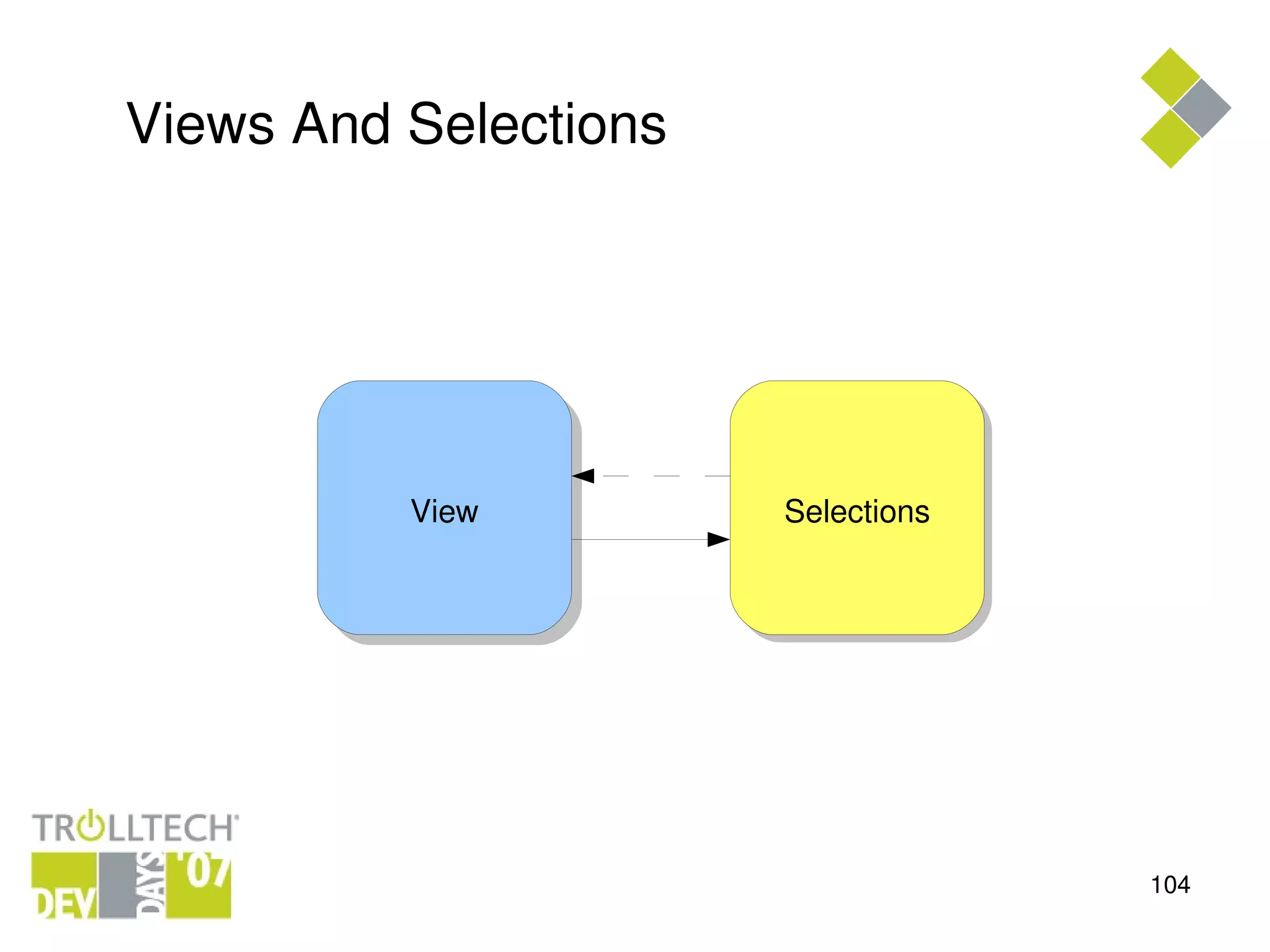 Views And Selections

View

Selections

TROLLTECH
DEV DAYS '07

104